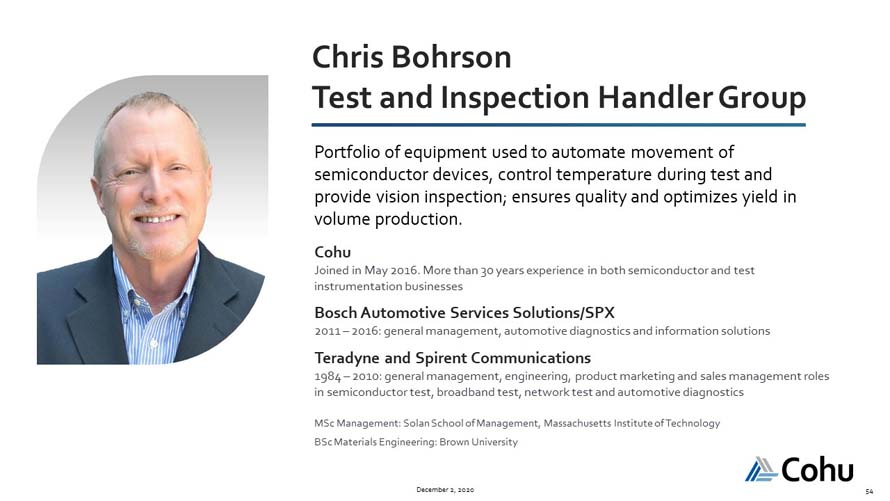 Chris Bohrson
Test and Inspection Handler Group

Portfolio of equipment used to automate movement of semiconductor devices, control temperature during test and provide vision inspection; ensures quality and optimizes yield in volume production.

Cohu
Joined in May 2016. More than 30 years experience in both semiconductor and test instrumentation businesses

Bosch Automotive Services Solutions/SPX
2011 – 2016: general management, automotive diagnostics and information solutions

Teradyne and Spirent Communications
1984 – 2010: general management, engineering, product marketing and sales management roles in semiconductor test, broadband test, network test and automotive diagnostics

MSc Management: Solan School of Management, Massachusetts Institute of Technology
BSc Materials Engineering: Brown University

Cohu

December 2, 2020

54